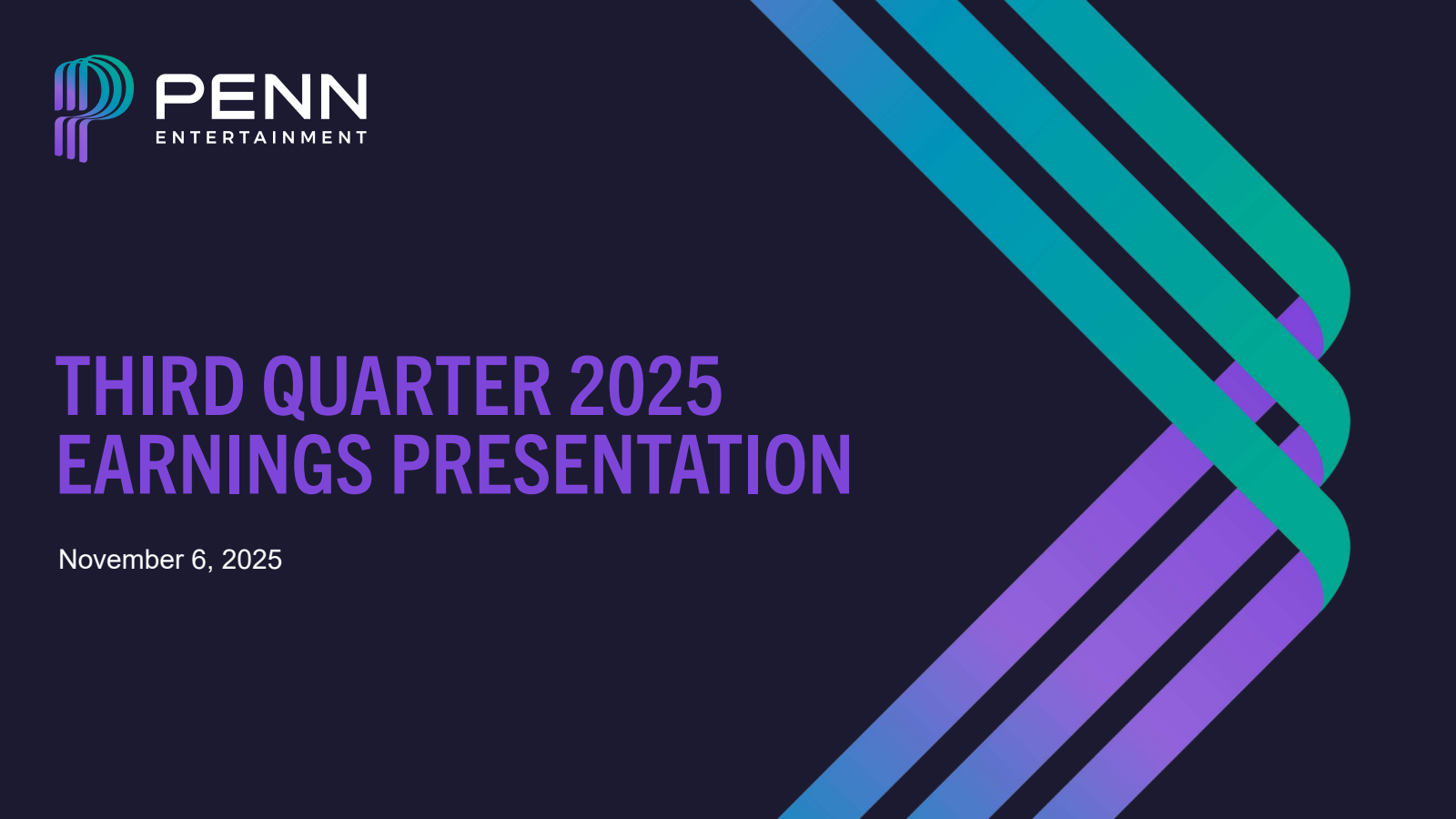 PENN
ENTERTAINMENT

THIRD QUARTER 2025
EARNINGS PRESENTATION

November 6, 2025